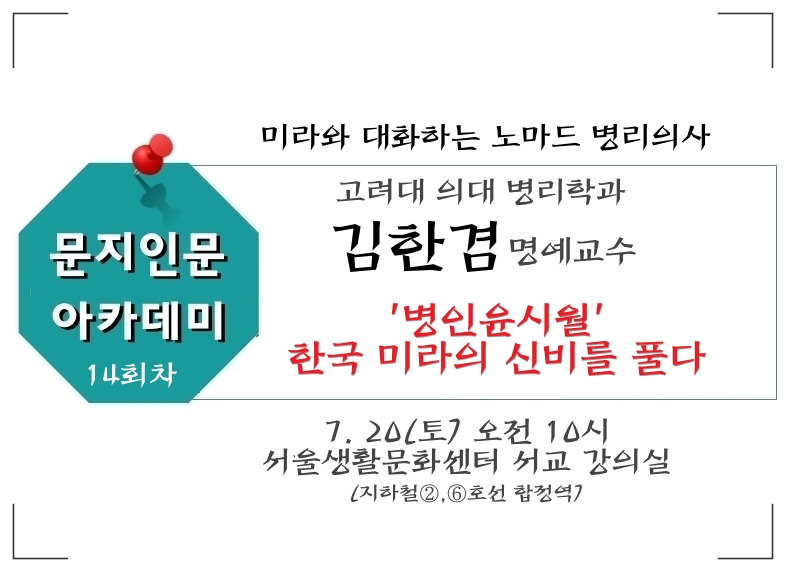 미라와 대화하는 노마드 병리의사

문지인문
아카데미
14회차

고려대 의대 병리학과
김한겸 명예교수

'병인윤시월'
한국 미라의 신비를 풀다

7. 20(토) 오전 10시
서울생활문화센터 서교 강의실
(지하철②,⑥호선 합정역)